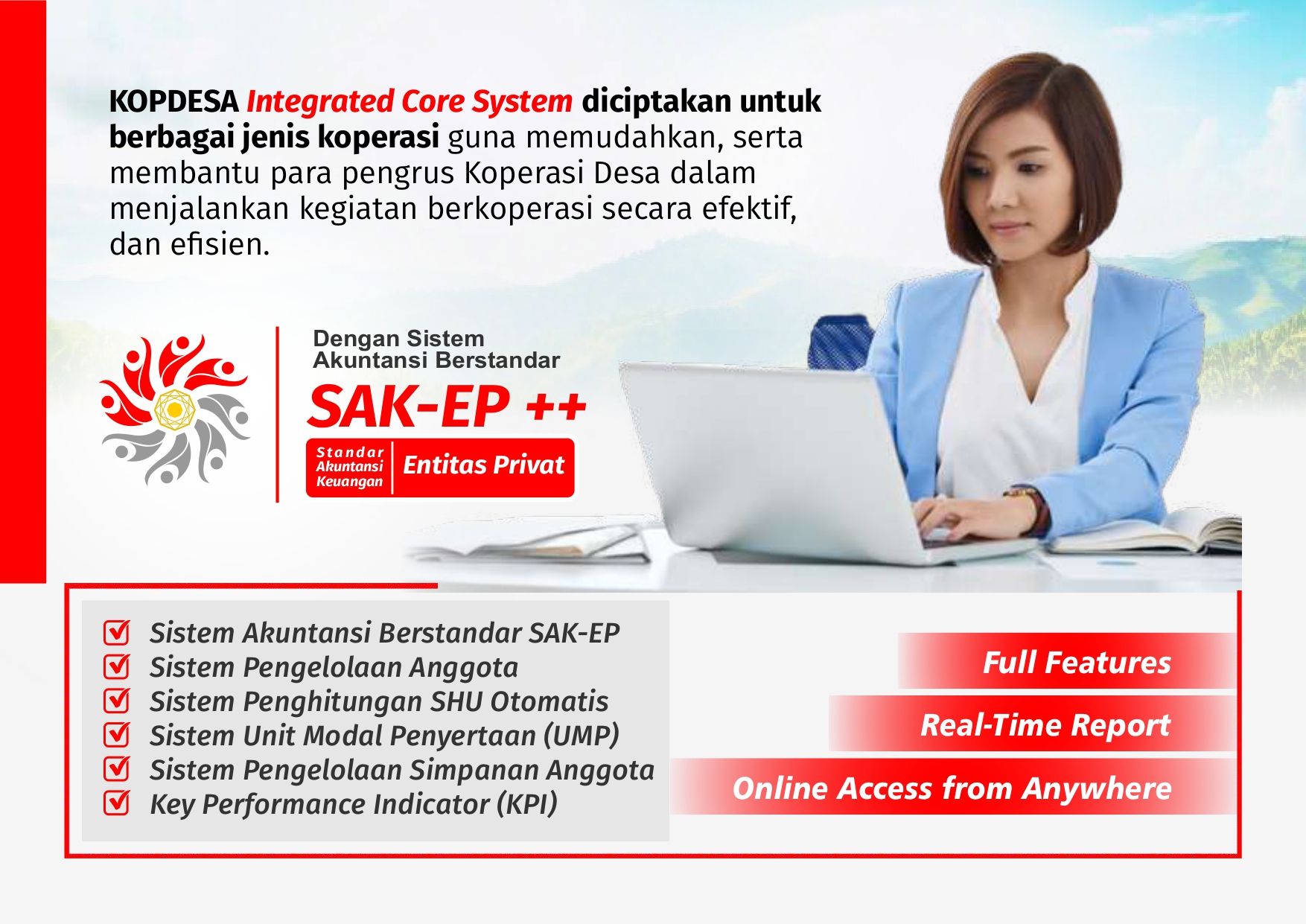 KOPDESA Integrated Core System diciptakan untuk berbagai jenis koperasi guna memudahkan, serta membantu para pengrus Koperasi Desa dalam menjalankan kegiatan berkoperasi secara efektif, dan efisien.

Dengan Sistem Akuntansi Berstandar

SAK-EP ++

Standar Akuntansi Keuangan Entitas Privat

Sistem Akuntansi Berstandar SAK-EP
Sistem Pengelolaan Anggota
Sistem Penghitungan SHU Otomatis
Sistem Unit Modal Penyertaan (UMP)
Sistem Pengelolaan Simpanan Anggota
Key Performance Indicator (KPI)

Full Features

Real-Time Report

Online Access from Anywhere